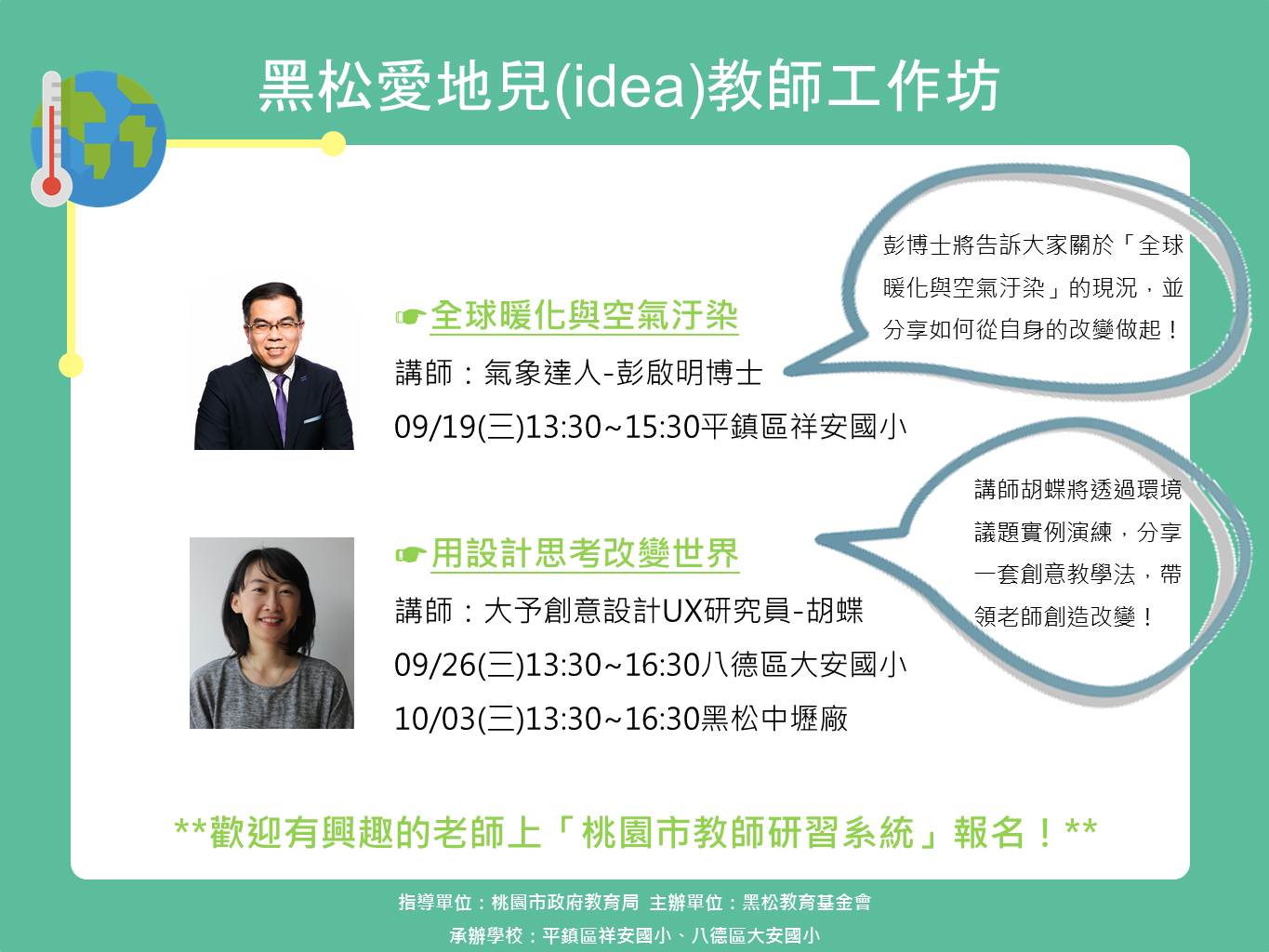 黑松愛地兒(idea)教師工作坊

☛全球暖化與空氣汙染

講師：氣象達人-彭啟明博士

09/19(三)13:30~15:30平鎮區祥安國小

彭博士將告訴大家關於「全球暖化與空氣汙染」的現況，並分享如何從自身的改變做起！

☛用設計思考改變世界

講師：大予創意設計UX研究員-胡蝶

09/26(三)13:30~16:30八德區大安國小

10/03(三)13:30~16:30黑松中壢廠

講師胡蝶將透過環境議題實例演練，分享一套創意教學法，帶領老師創造改變！

**歡迎有興趣的老師上「桃園市教師研習系統」報名！**

指導單位：桃園市政府教育局 主辦單位：黑松教育基金會

承辦學校：平鎮區祥安國小、八德區大安國小